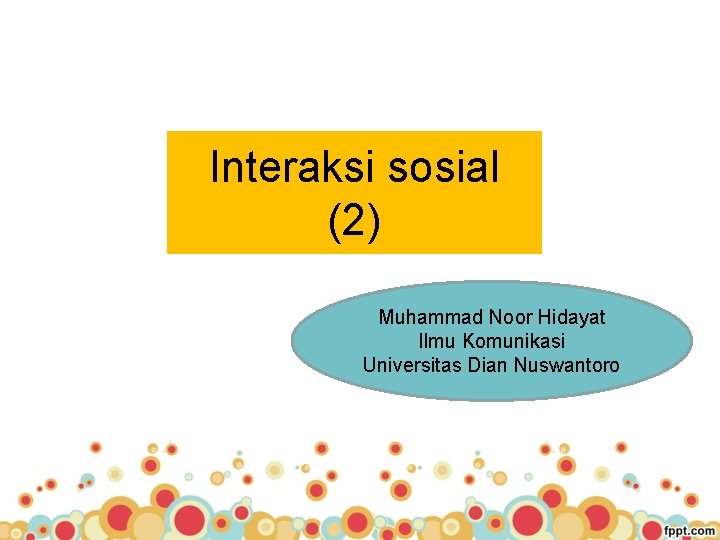 Interaksi sosial
(2)

Muhammad Noor Hidayat
Ilmu Komunikasi
Universitas Dian Nuswantoro

fppt.com